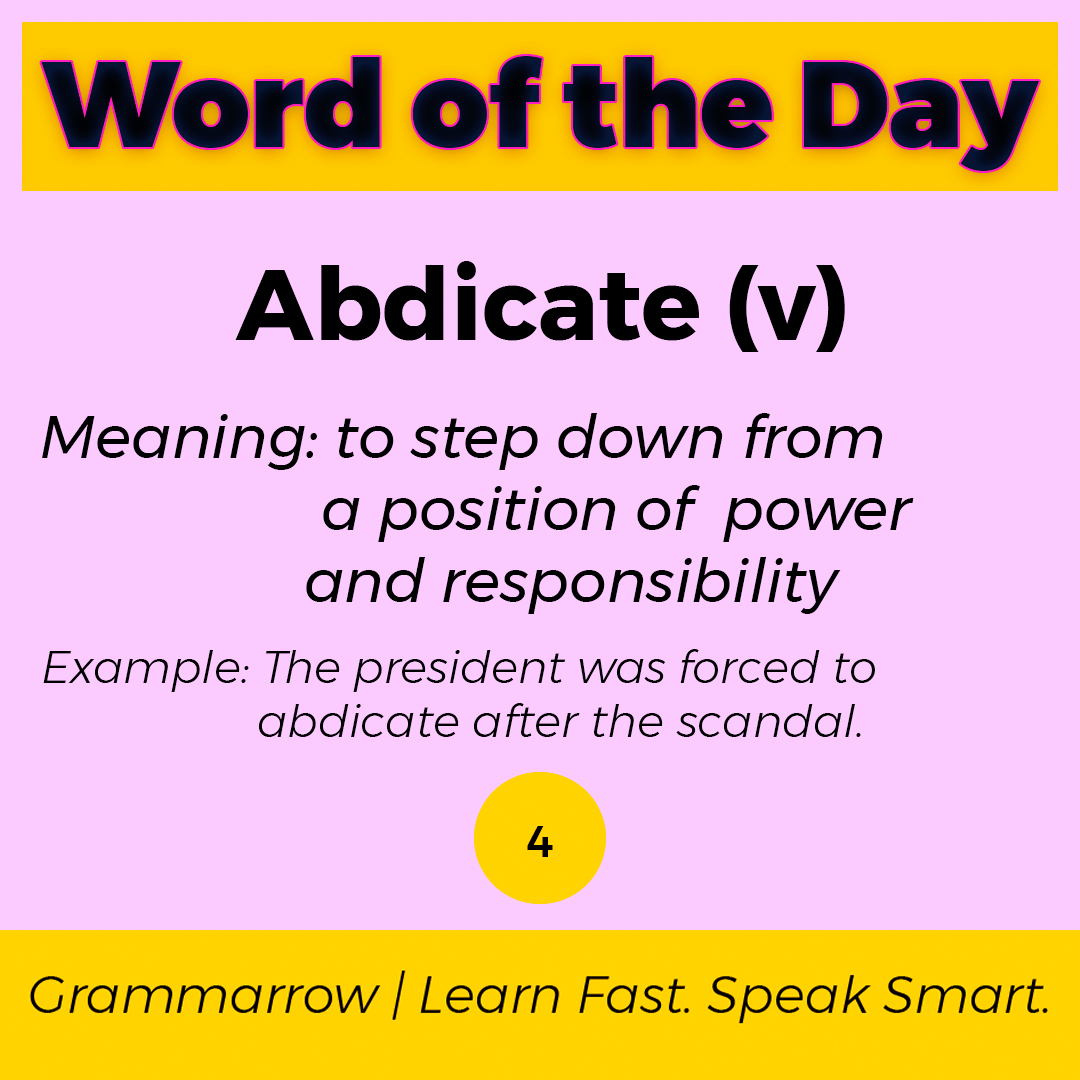 Word of the Day

Abdicate (v)

Meaning: to step down from a position of power and responsibility

Example: The president was forced to abdicate after the scandal.

4

Grammarrow | Learn Fast. Speak Smart.